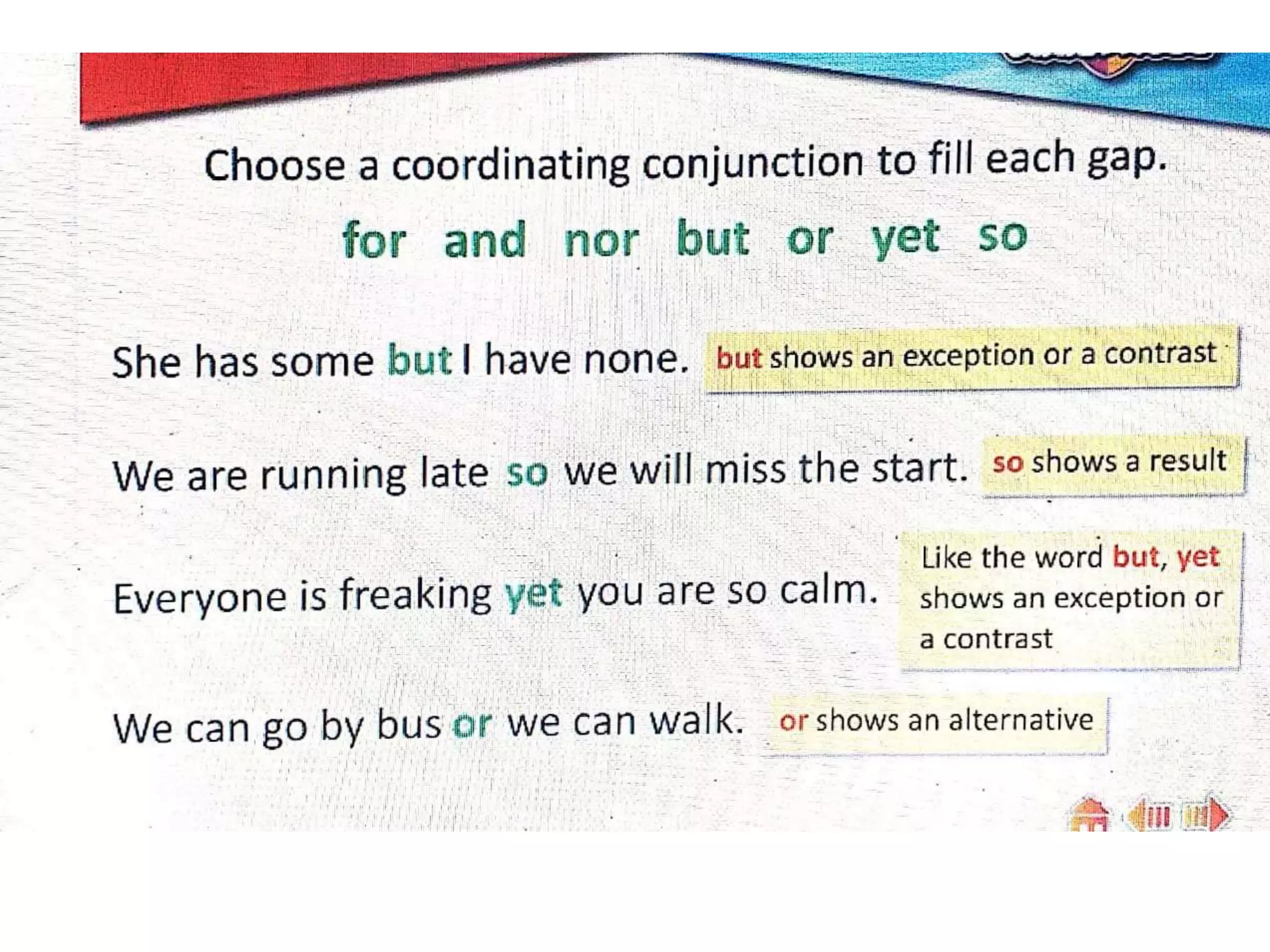 Choose a coordinating conjunction to fill each gap.

for and nor but or yet so

She has some but I have none.

but shows an exception or a contrast

We are running late so we will miss the start.

so shows a result

Everyone is freaking yet you are so calm.

Like the word but, yet shows an exception or a contrast

We can go by bus or we can walk.

or shows an alternative